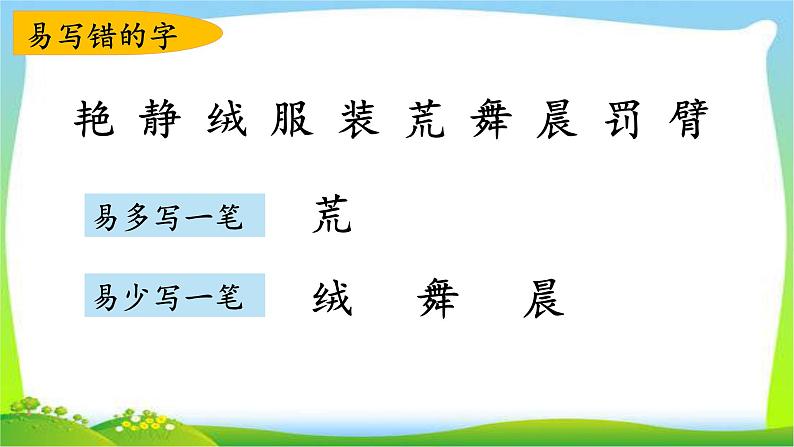 易写错的字

艳 静 绒 服 装 荒 舞 晨 罚 臂

易多写一笔 荒

易少写一笔 绒 舞 晨